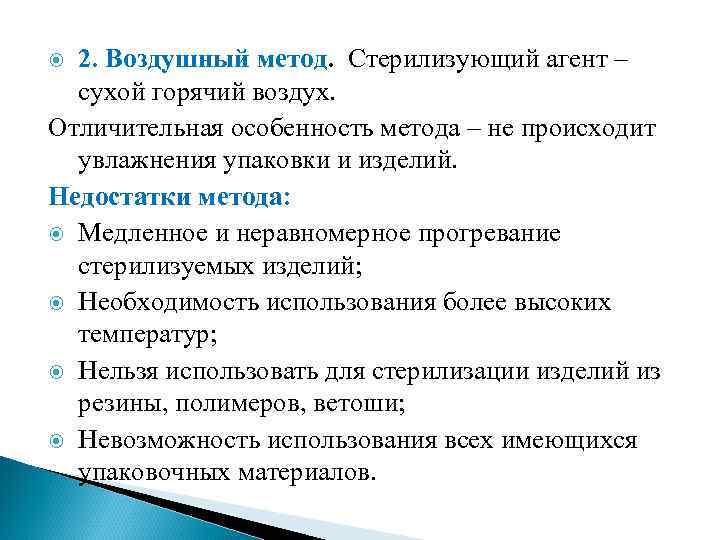 2. Воздушный метод. Стерилизующий агент – сухой горячий воздух.

Отличительная особенность метода – не происходит увлажнения упаковки и изделий.

Недостатки метода:

Медленное и неравномерное прогревание стерилизуемых изделий;

Необходимость использования более высоких температур;

Нельзя использовать для стерилизации изделий из резины, полимеров, ветоши;

Невозможность использования всех имеющихся упаковочных материалов.